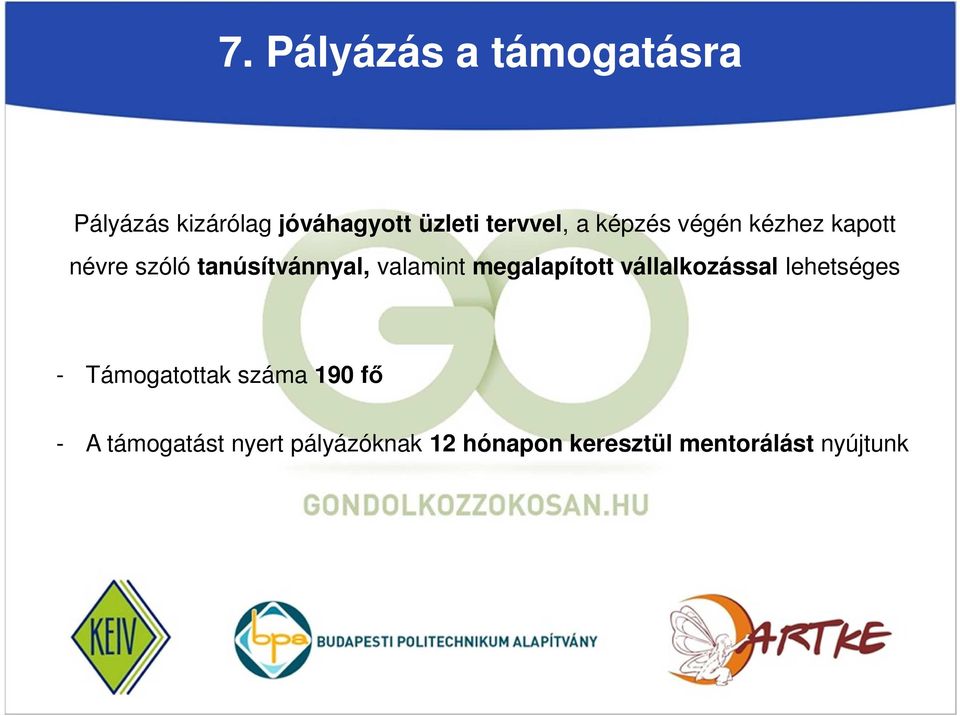 7. Pályázás a támogatásra

Pályázás kizárólag jóváhagyott üzleti tervvel, a képzés végén kézhez kapott névre szóló tanúsítvánnyal, valamint megalapított vállalkozással lehetséges

- Támogatottak száma 190 fő

- A támogatást nyert pályázóknak 12 hónapon keresztül mentorálást nyújtunk

GO

GONDOLKOZZOKOSAN.HU

KEIV

bpa BUDAPESTI POLITECHNIKUM ALAPÍTVÁNY

ARTKE